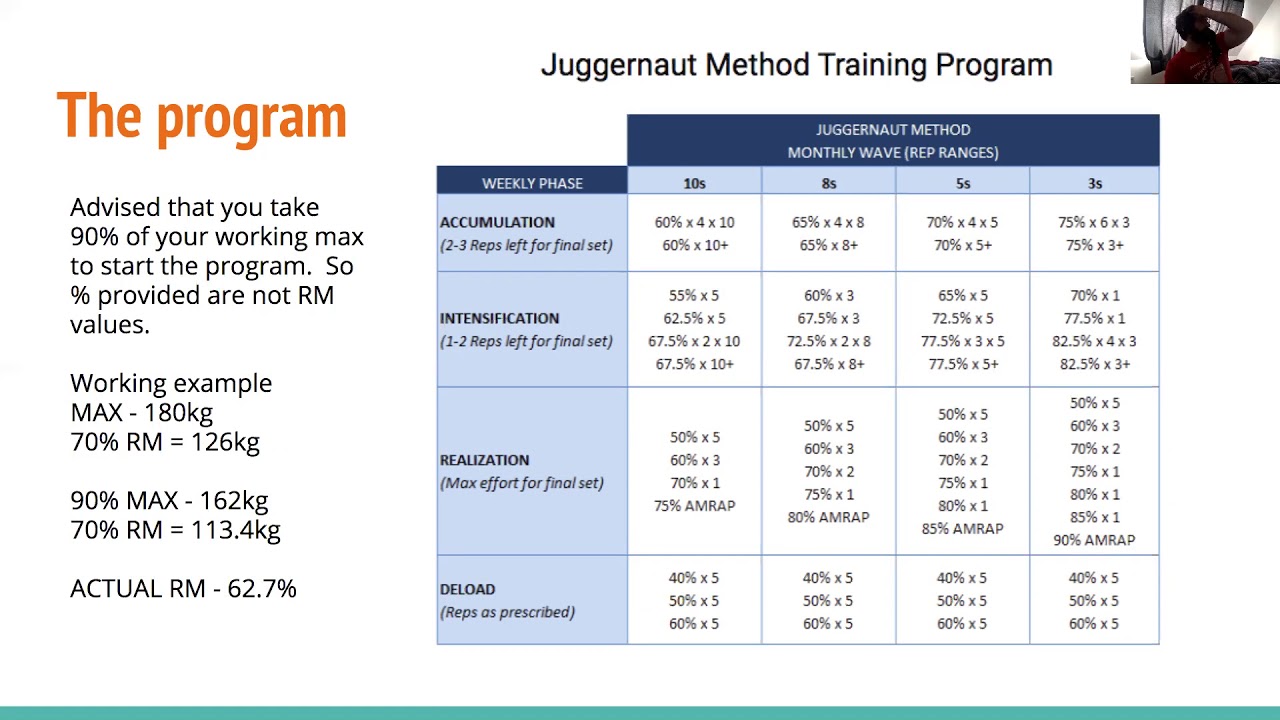 The program

Advised that you take 90% of your working max to start the program. So % provided are not RM values.

Working example
MAX - 180kg
70% RM = 126kg

90% MAX - 162kg
70% RM = 113.4kg

ACTUAL RM - 62.7%

Juggernaut Method Training Program

| | JUGGERNAUT METHOD MONTHLY WAVE (REP RANGES) | | | |
|---|---|---|---|---|
| WEEKLY PHASE | 10s | 8s | 5s | 3s |
| ACCUMULATION (2-3 Reps left for final set) | 60% x 4 x 10 60% x 10+ | 65% x 4 x 8 65% x 8+ | 70% x 4 x 5 70% x 5+ | 75% x 6 x 3 75% x 3+ |
| INTENSIFICATION (1-2 Reps left for final set) | 55% x 5 62.5% x 5 67.5% x 2 x 10 67.5% x 10+ | 60% x 3 67.5% x 3 72.5% x 2 x 8 67.5% x 8+ | 65% x 5 72.5% x 5 77.5% x 3 x 5 77.5% x 5+ | 70% x 1 77.5% x 1 82.5% x 4 x 3 82.5% x 3+ |
| REALIZATION (Max effort for final set) | 50% x 5 60% x 3 70% x 1 75% AMRAP | 50% x 5 60% x 3 70% x 2 75% x 1 80% AMRAP | 50% x 5 60% x 3 70% x 2 75% x 1 80% x 1 85% AMRAP | 50% x 5 60% x 3 70% x 2 75% x 1 80% x 1 85% x 1 90% AMRAP |
| DELOAD (Reps as prescribed) | 40% x 5 50% x 5 60% x 5 | 40% x 5 50% x 5 60% x 5 | 40% x 5 50% x 5 60% x 5 | 40% x 5 50% x 5 60% x 5 |